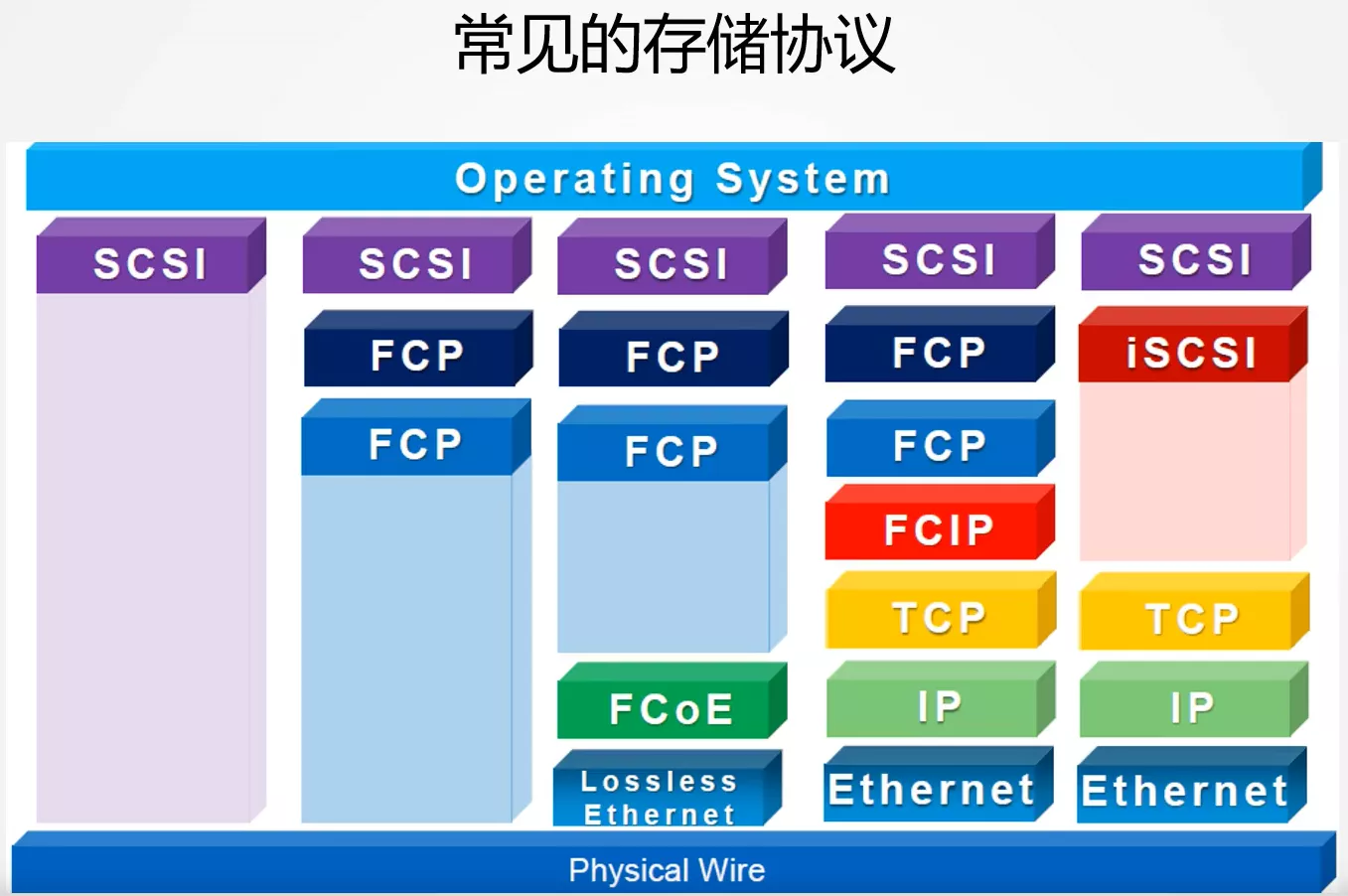 常见的存储协议

Operating System

SCSI

SCSI
FCP
FCP

SCSI
FCP
FCP
FCoE
Lossless Ethernet

SCSI
FCP
FCP
FCIP
TCP
IP
Ethernet

SCSI
iSCSI
TCP
IP
Ethernet

Physical Wire